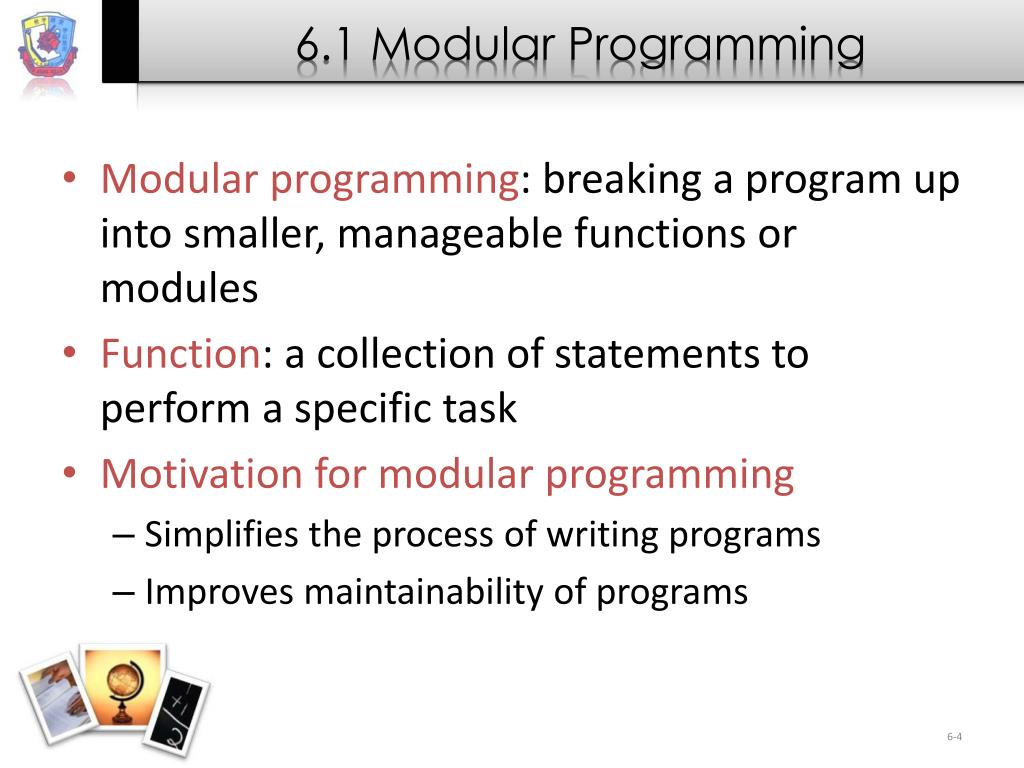 6.1 Modular Programming

• Modular programming: breaking a program up into smaller, manageable functions or modules
• Function: a collection of statements to perform a specific task
• Motivation for modular programming
– Simplifies the process of writing programs
– Improves maintainability of programs

6-4